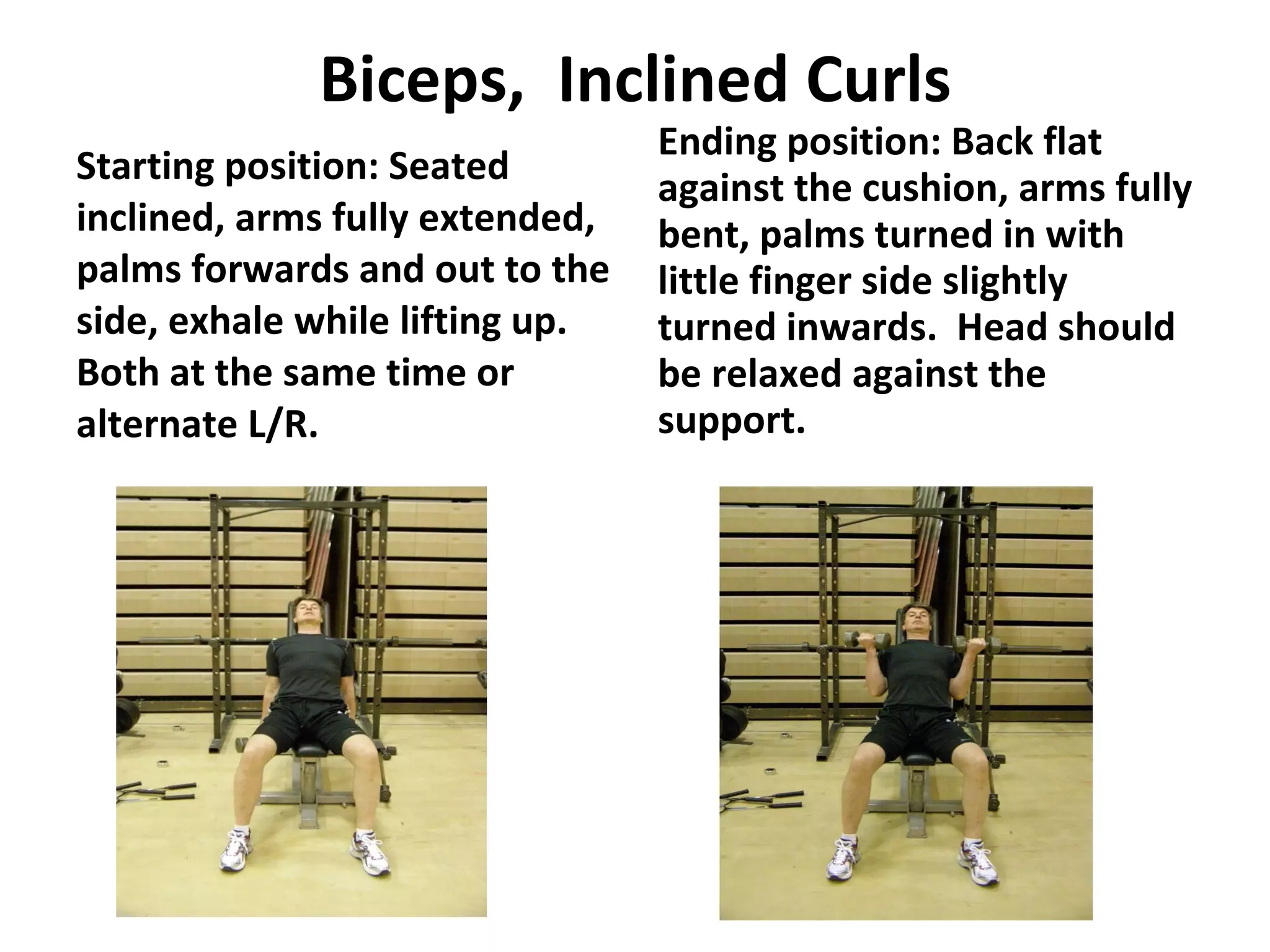 Biceps,  Inclined Curls

Starting position: Seated inclined, arms fully extended, palms forwards and out to the side, exhale while lifting up. Both at the same time or alternate L/R.

Ending position: Back flat against the cushion, arms fully bent, palms turned in with little finger side slightly turned inwards.  Head should be relaxed against the support.